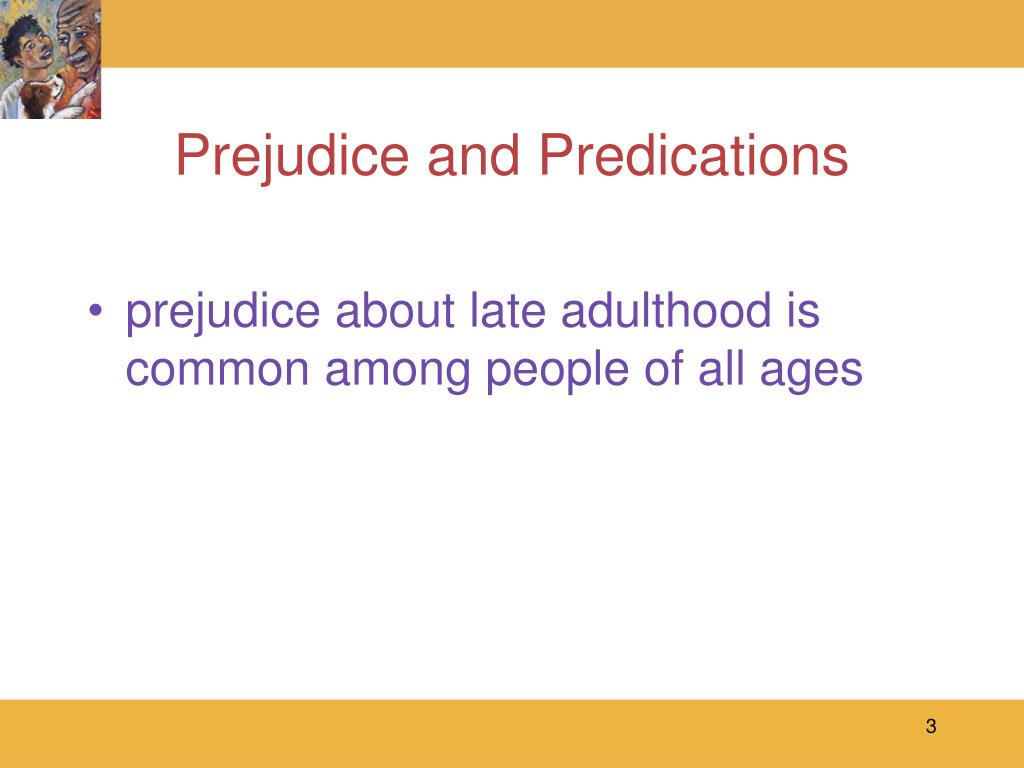 Prejudice and Predications

• prejudice about late adulthood is common among people of all ages

3